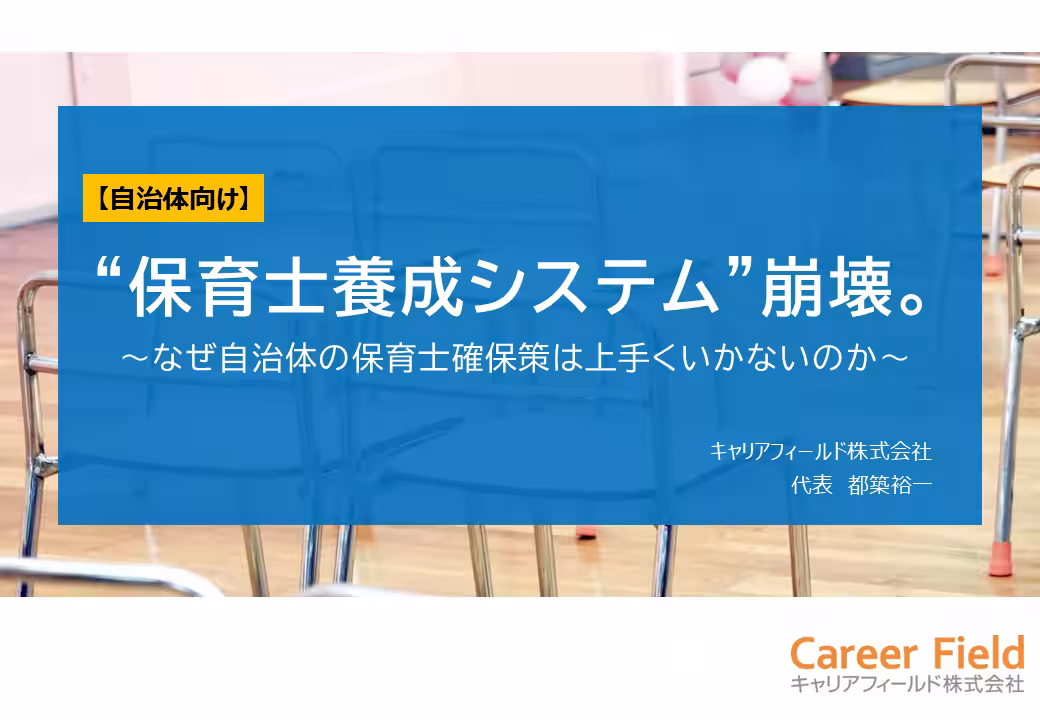 【自治体向け】

“保育士養成システム”崩壊。

～なぜ自治体の保育士確保策は上手くいかないのか～

キャリアフィールド株式会社
代表 都築裕一

Career Field
キャリアフィールド株式会社